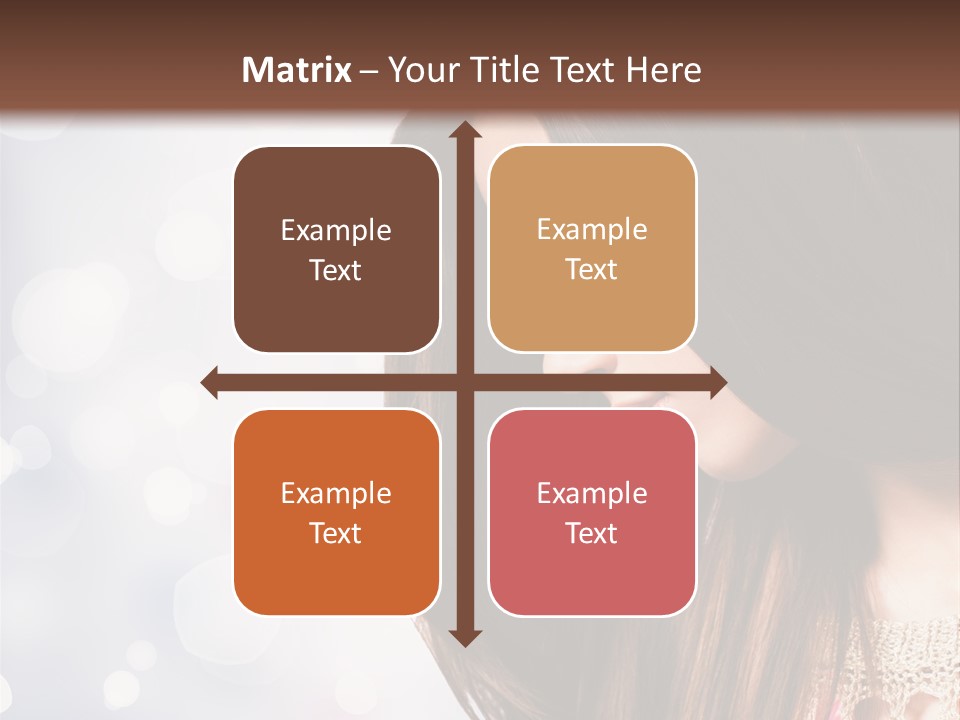 Matrix – Your Title Text Here

Example Text

Example Text

Example Text

Example Text